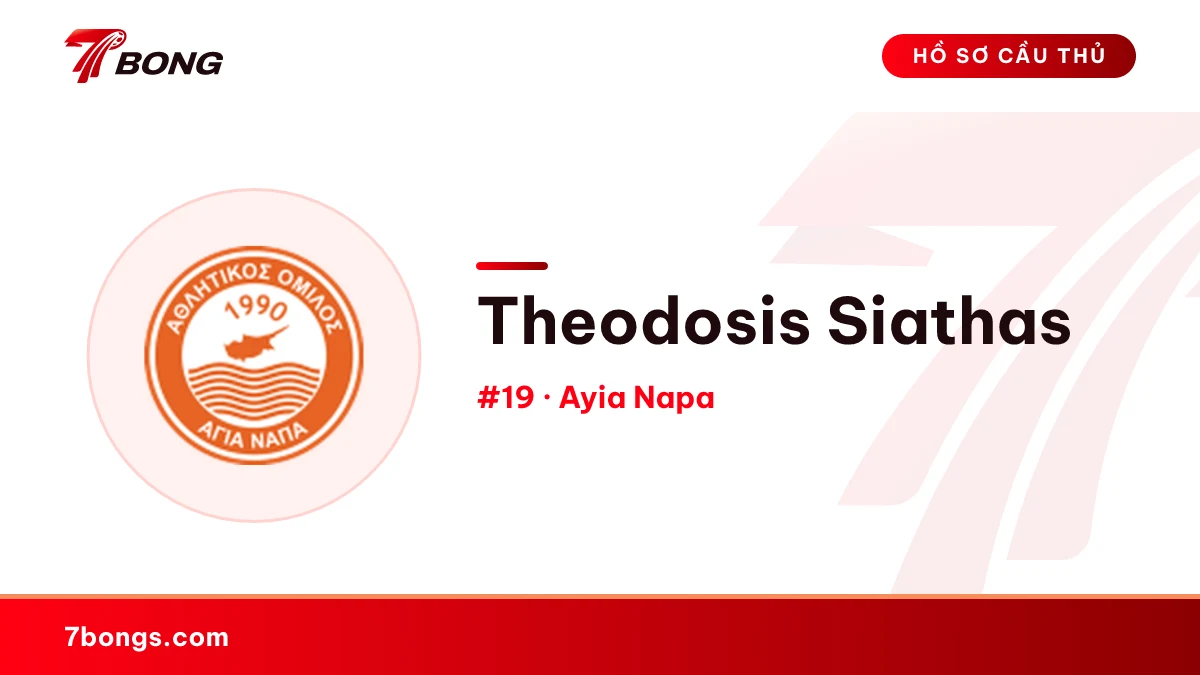 7BONG

HỒ SƠ CẦU THỦ

ΑΘΛΗΤΙΚΟΣ ΟΜΙΛΟΣ
1990
ΑΓΙΑ ΝΑΠΑ

Theodosis Siathas

#19 · Ayia Napa

7bongs.com